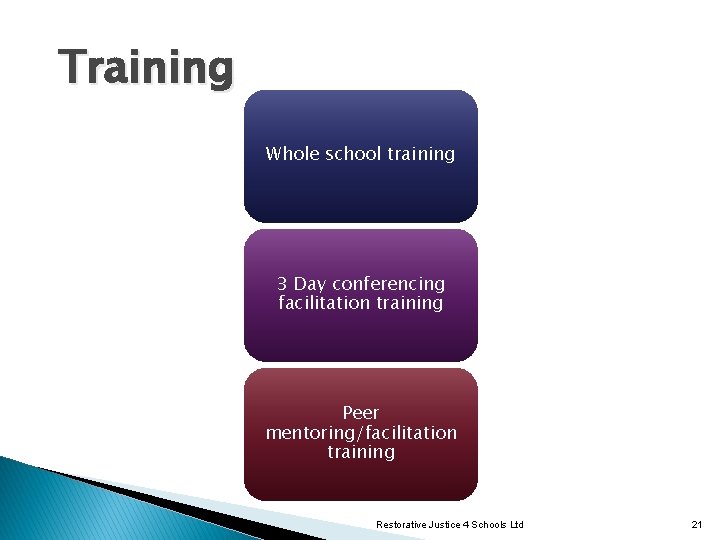 Training

Whole school training

3 Day conferencing facilitation training

Peer mentoring/facilitation training

Restorative Justice 4 Schools Ltd

21